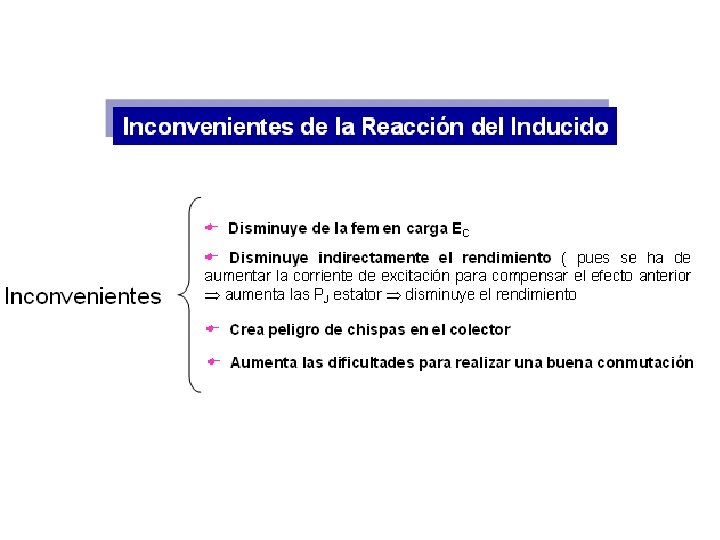 Inconvenientes de la Reacción del Inducido

Inconvenientes

Disminuye de la fem en carga $E_C$

Disminuye indirectamente el rendimiento ( pues se ha de aumentar la corriente de excitación para compensar el efecto anterior $\Rightarrow$ aumenta las $P_J$ estator $\Rightarrow$ disminuye el rendimiento

Crea peligro de chispas en el colector

Aumenta las dificultades para realizar una buena conmutación